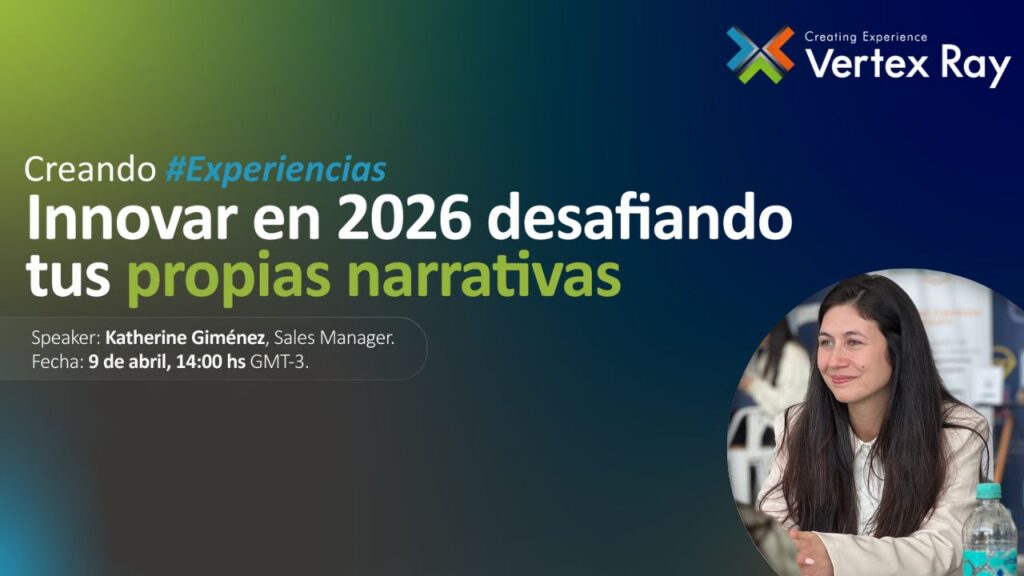 Creating Experience
Vertex Ray

Creando #Experiencias
Innovar en 2026 desafiando tus propias narrativas

Speaker: Katherine Giménez, Sales Manager.
Fecha: 9 de abril, 14:00 hs GMT-3.